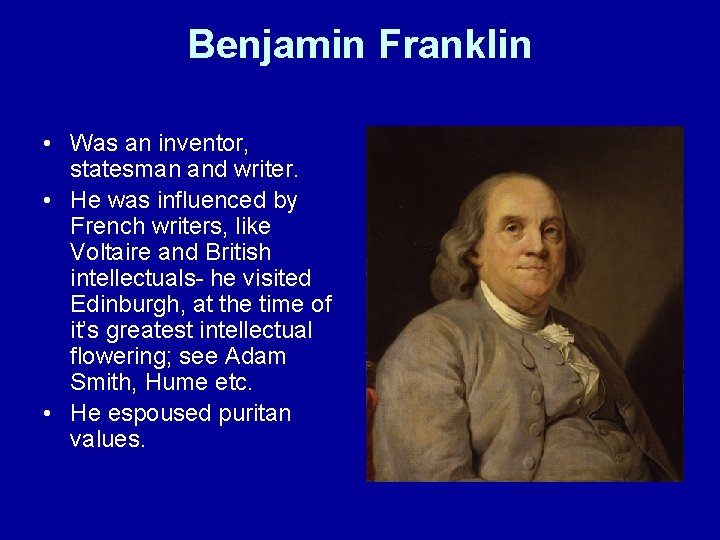 Benjamin Franklin

• Was an inventor, statesman and writer.
• He was influenced by French writers, like Voltaire and British intellectuals- he visited Edinburgh, at the time of it's greatest intellectual flowering; see Adam Smith, Hume etc.
• He espoused puritan values.